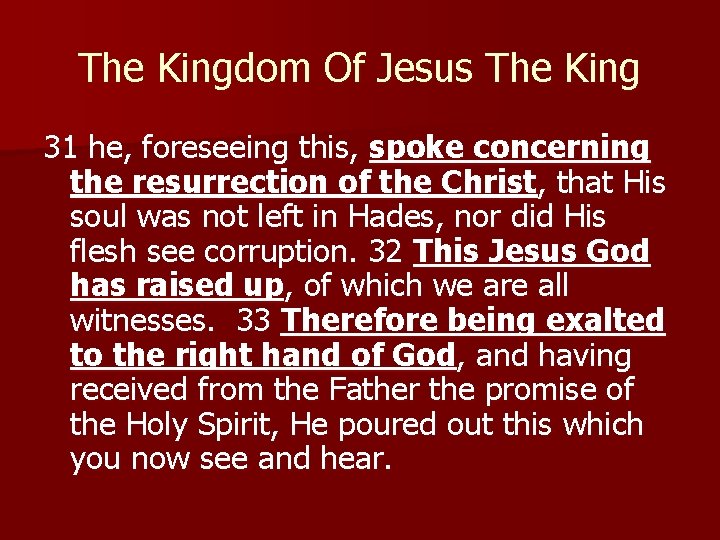 The Kingdom Of Jesus The King

31 he, foreseeing this, spoke concerning the resurrection of the Christ, that His soul was not left in Hades, nor did His flesh see corruption. 32 This Jesus God has raised up, of which we are all witnesses. 33 Therefore being exalted to the right hand of God, and having received from the Father the promise of the Holy Spirit, He poured out this which you now see and hear.